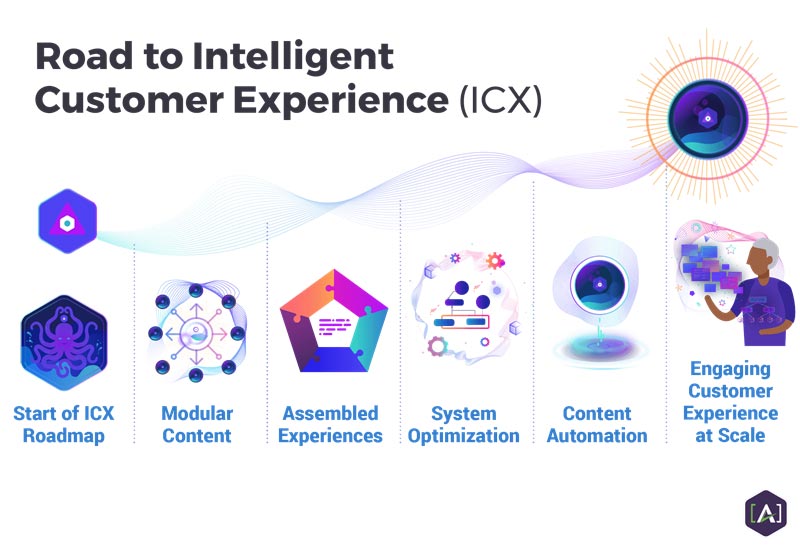 Road to Intelligent Customer Experience (ICX)

Start of ICX Roadmap

Modular Content

Assembled Experiences

System Optimization

Content Automation

Engaging Customer Experience at Scale

[A]